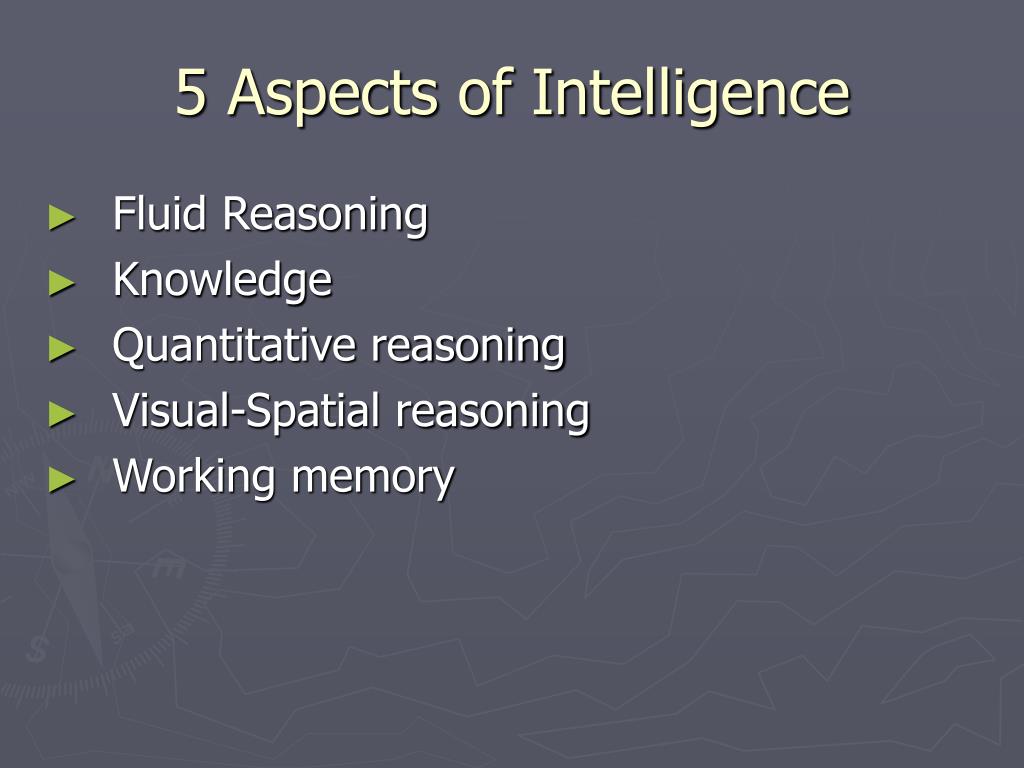 5 Aspects of Intelligence

► Fluid Reasoning
► Knowledge
► Quantitative reasoning
► Visual-Spatial reasoning
► Working memory